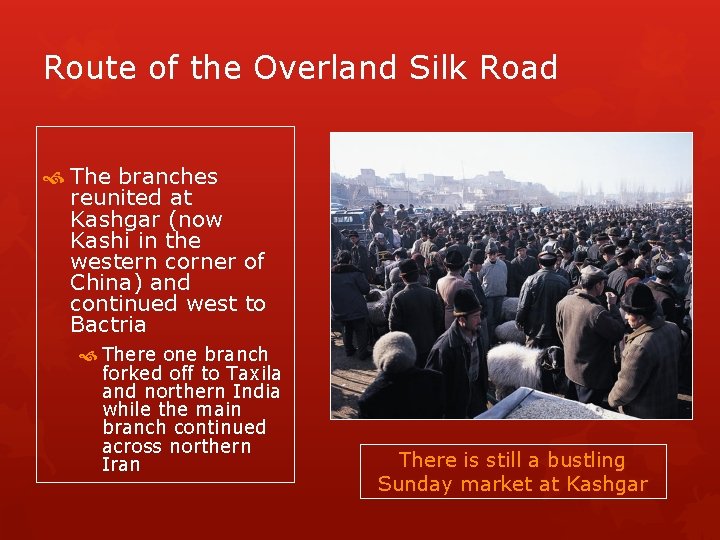 Route of the Overland Silk Road

The branches reunited at Kashgar (now Kashi in the western corner of China) and continued west to Bactria

There one branch forked off to Taxila and northern India while the main branch continued across northern Iran

There is still a bustling Sunday market at Kashgar